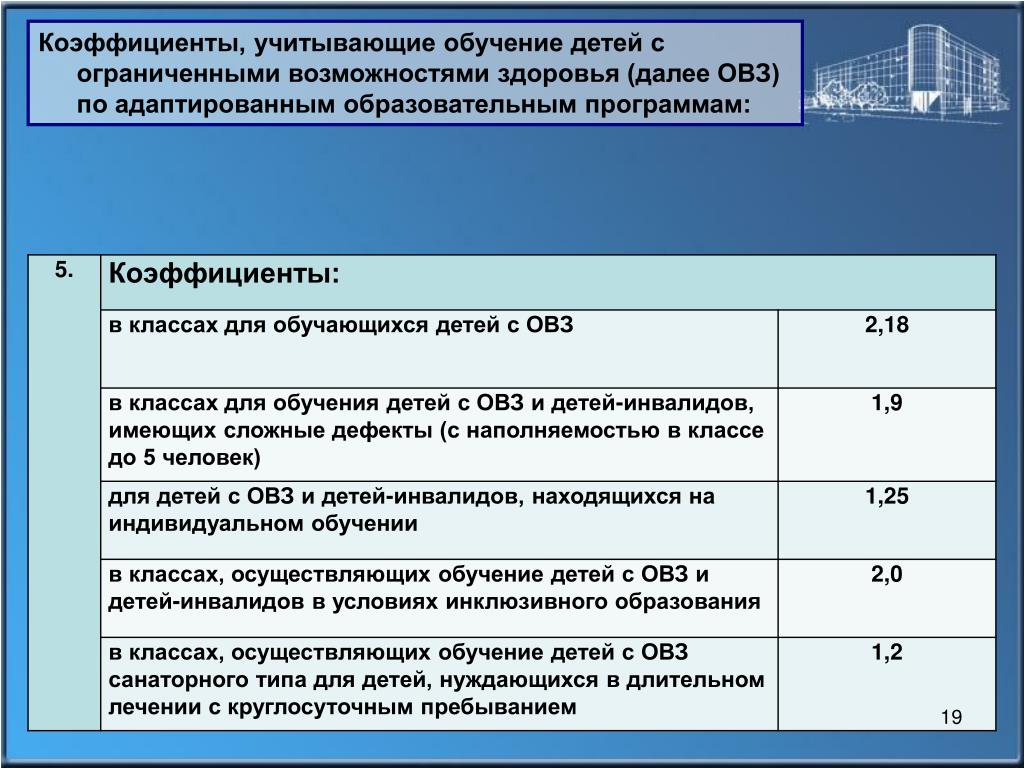 Коэффициенты, учитывающие обучение детей с ограниченными возможностями здоровья (далее ОВЗ) по адаптированным образовательным программам:

| 5. | Коэффициенты: | |
|---|---|---|
| | в классах для обучающихся детей с ОВЗ | 2,18 |
| | в классах для обучения детей с ОВЗ и детей-инвалидов, имеющих сложные дефекты (с наполняемостью в классе до 5 человек) | 1,9 |
| | для детей с ОВЗ и детей-инвалидов, находящихся на индивидуальном обучении | 1,25 |
| | в классах, осуществляющих обучение детей с ОВЗ и детей-инвалидов в условиях инклюзивного образования | 2,0 |
| | в классах, осуществляющих обучение детей с ОВЗ санаторного типа для детей, нуждающихся в длительном лечении с круглосуточным пребыванием | 1,2 |

19